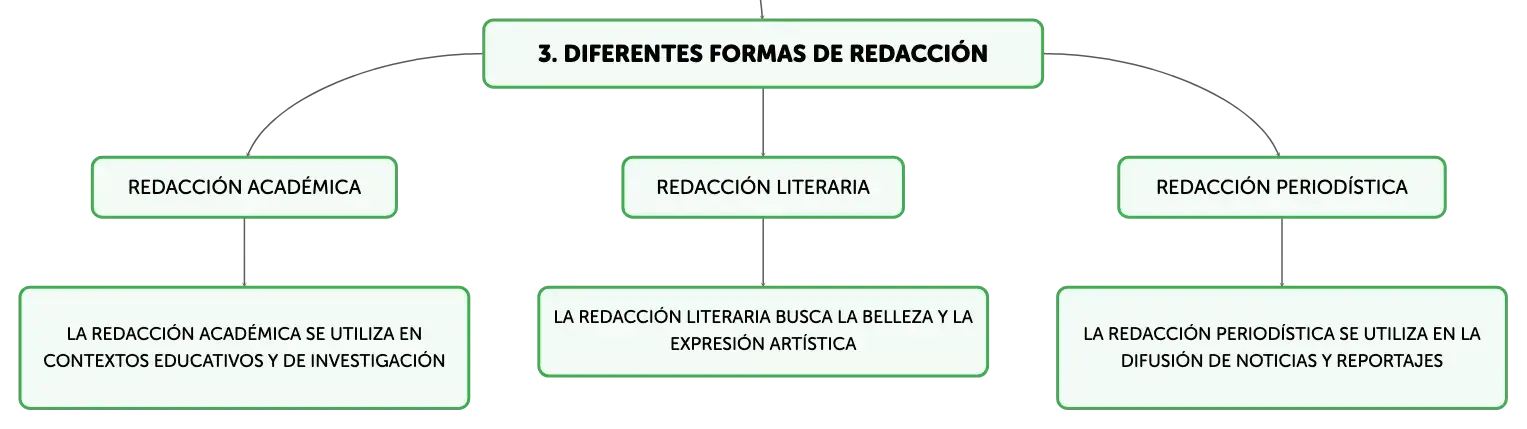 3. DIFERENTES FORMAS DE REDACCIÓN

REDACCIÓN ACADÉMICA

LA REDACCIÓN ACADÉMICA SE UTILIZA EN CONTEXTOS EDUCATIVOS Y DE INVESTIGACIÓN

REDACCIÓN LITERARIA

LA REDACCIÓN LITERARIA BUSCA LA BELLEZA Y LA EXPRESIÓN ARTÍSTICA

REDACCIÓN PERIODÍSTICA

LA REDACCIÓN PERIODÍSTICA SE UTILIZA EN LA DIFUSIÓN DE NOTICIAS Y REPORTAJES